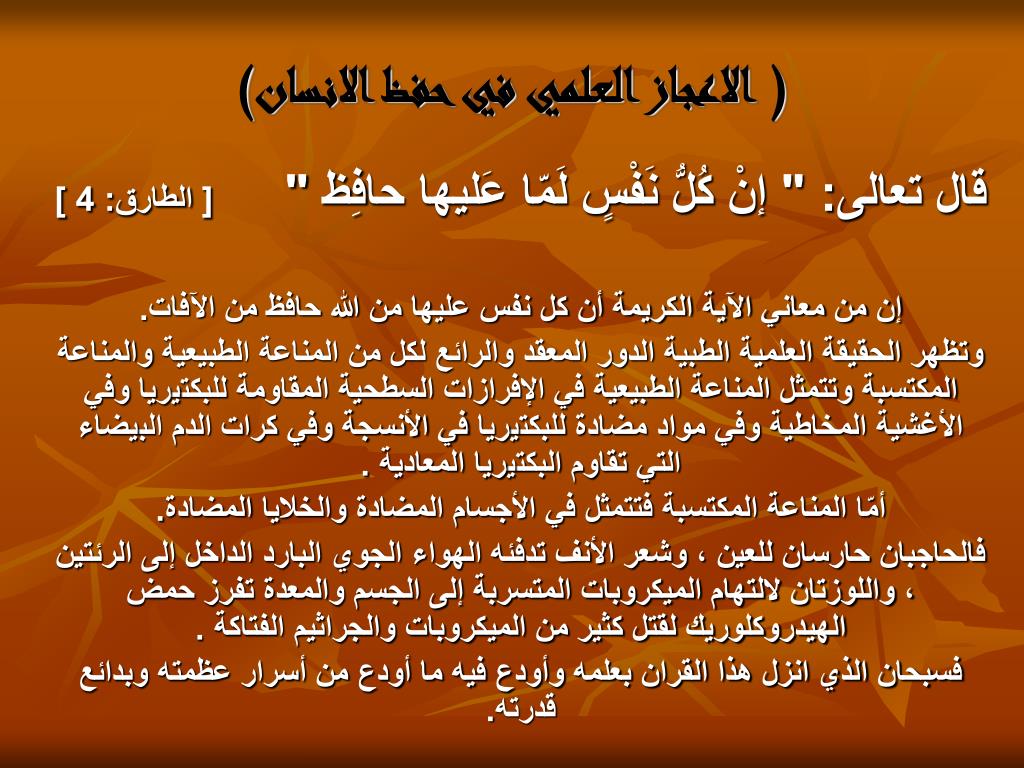 ( الاعجاز العلمي في حفظ الانسان)

قال تعالى: " إنْ كُلُّ نَفْسٍ لَمّا عَليها حافِظ " [ الطارق: 4 ]

إن من معاني الآية الكريمة أن كل نفس عليها من الله حافظ من الآفات.
وتظهر الحقيقة العلمية الطبية الدور المعقد والرائع لكل من المناعة الطبيعية والمناعة المكتسبة وتتمثل المناعة الطبيعية في الإفرازات السطحية المقاومة للبكتيريا وفي الأغشية المخاطية وفي مواد مضادة للبكتيريا في الأنسجة وفي كرات الدم البيضاء التي تقاوم البكتيريا المعادية .
أمّا المناعة المكتسبة فتتمثل في الأجسام المضادة والخلايا المضادة.
فالحاجبان حارسان للعين ، وشعر الأنف تدفئه الهواء الجوي البارد الداخل إلى الرئتين ، واللوزتان لالتهام الميكروبات المتسربة إلى الجسم والمعدة تفرز حمض الهيدروكلوريك لقتل كثير من الميكروبات والجراثيم الفتاكة .
فسبحان الذي انزل هذا القران بعلمه وأودع فيه ما أودع من أسرار عظمته وبدائع قدرته.